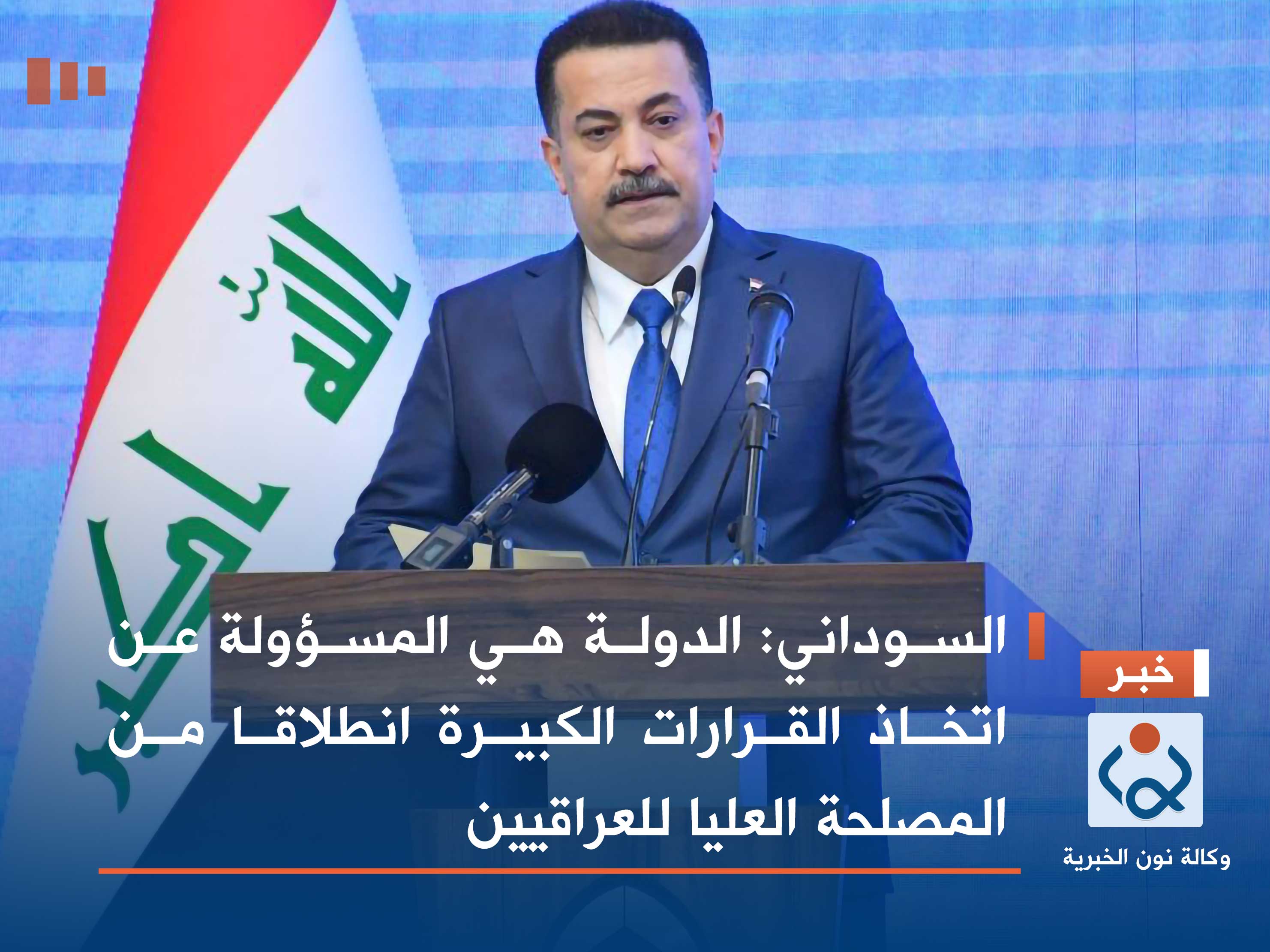 الله أكبر

السوداني: الدولة هي المسؤولة عن اتخاذ القرارات الكبيرة انطلاقا من المصلحة العليا للعراقيين

خبر

وكالة نون الخبرية